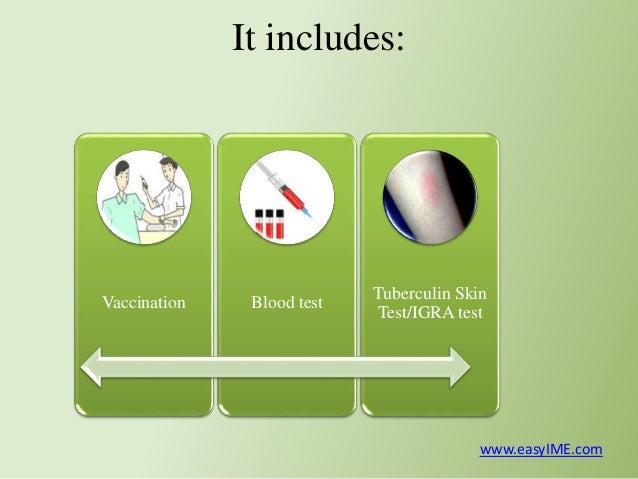 It includes:

Vaccination

Blood test

Tuberculin Skin Test/IGRA test

www.easyIME.com